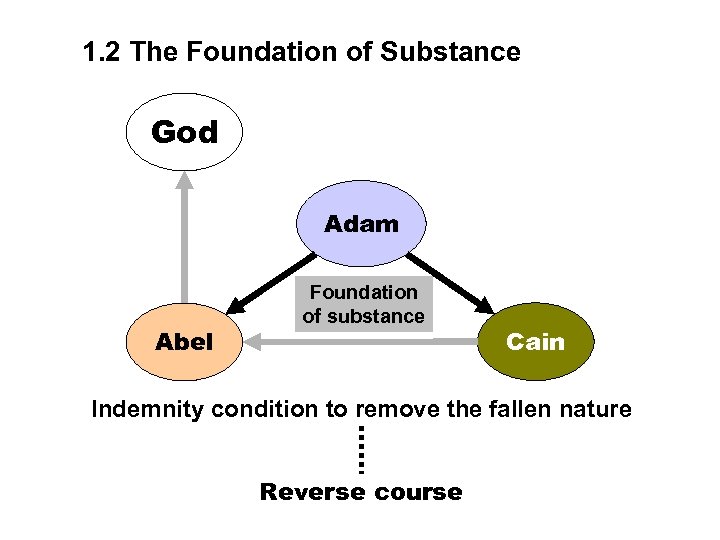 1.2 The Foundation of Substance

God

Adam

Foundation of substance

Abel

Cain

Indemnity condition to remove the fallen nature

Reverse course